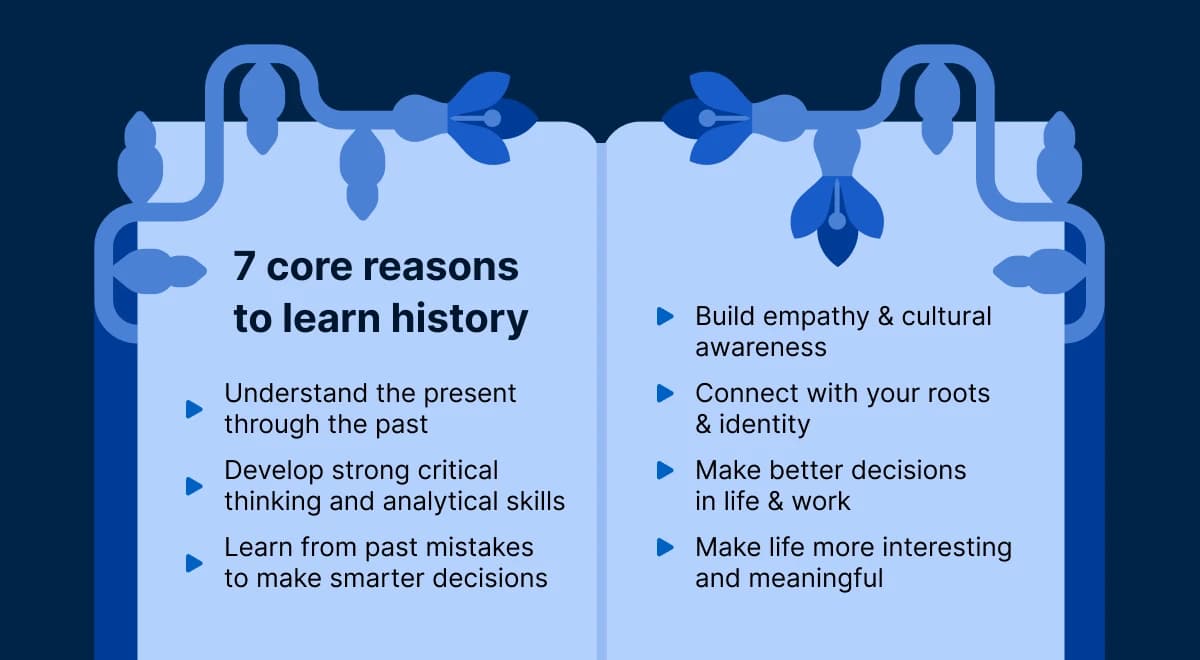 7 core reasons to learn history

Understand the present through the past

Develop strong critical thinking and analytical skills

Learn from past mistakes to make smarter decisions

Build empathy & cultural awareness

Connect with your roots & identity

Make better decisions in life & work

Make life more interesting and meaningful